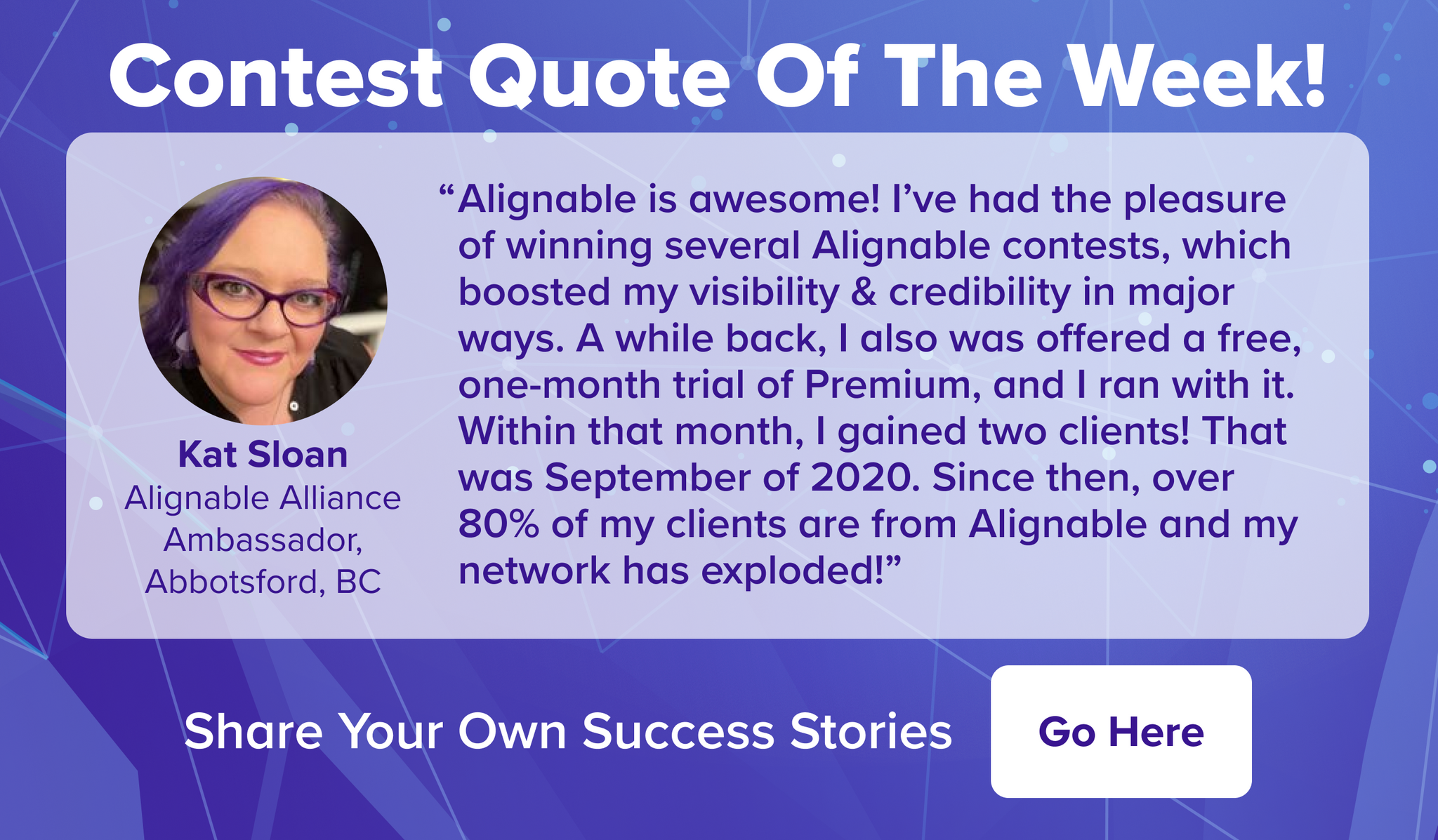 Contest Quote Of The Week!

Kat Sloan
Alignable Alliance Ambassador, Abbotsford, BC

“Alignable is awesome! I’ve had the pleasure of winning several Alignable contests, which boosted my visibility & credibility in major ways. A while back, I also was offered a free, one-month trial of Premium, and I ran with it. Within that month, I gained two clients! That was September of 2020. Since then, over 80% of my clients are from Alignable and my network has exploded!”

Share Your Own Success Stories

Go Here